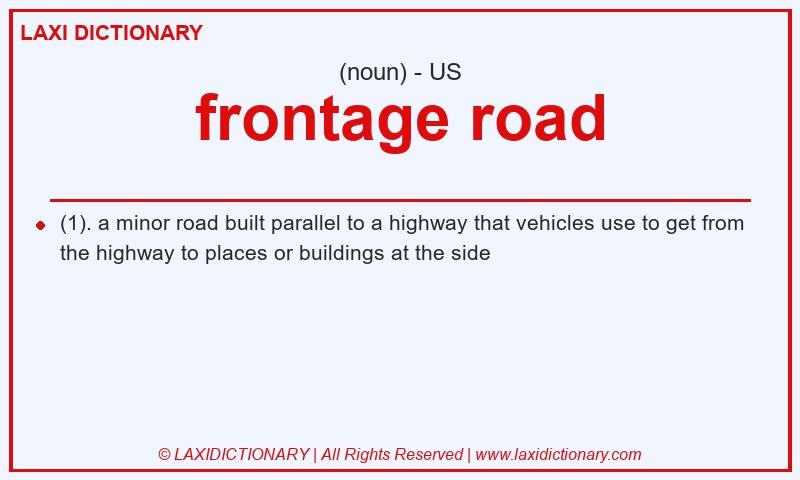 LAXI DICTIONARY

(noun) - US

frontage road

(1). a minor road built parallel to a highway that vehicles use to get from the highway to places or buildings at the side

© LAXIDICTIONARY | All Rights Reserved | www.laxidictionary.com